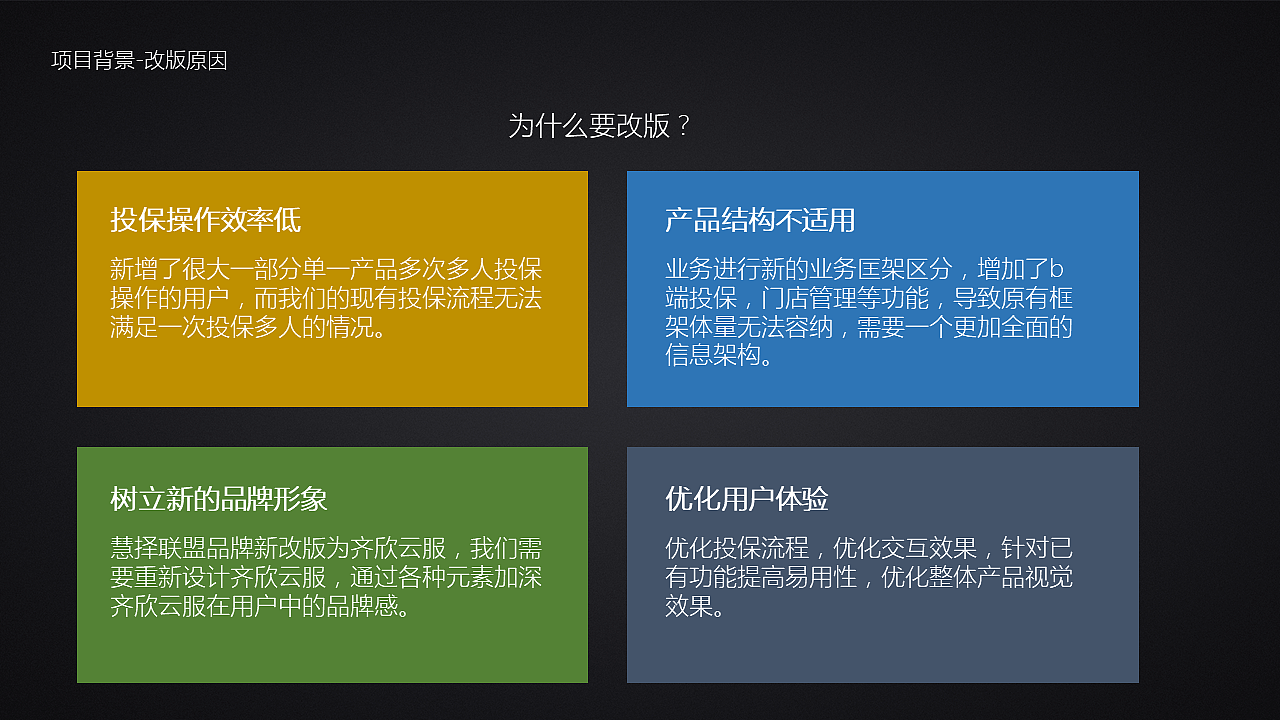 项目背景-改版原因

为什么要改版？

投保操作效率低

新增了很大一部分单一产品多次多人投保操作的用户，而我们的现有投保流程无法满足一次投保多人的情况。

产品结构不适用

业务进行新的业务匡架区分，增加了b端投保，门店管理等功能，导致原有框架体量无法容纳，需要一个更加全面的信息架构。

树立新的品牌形象

慧择联盟品牌新改版为齐欣云服，我们需要重新设计齐欣云服，通过各种元素加深齐欣云服在用户中的品牌感。

优化用户体验

优化投保流程，优化交互效果，针对已有功能提高易用性，优化整体产品视觉效果。